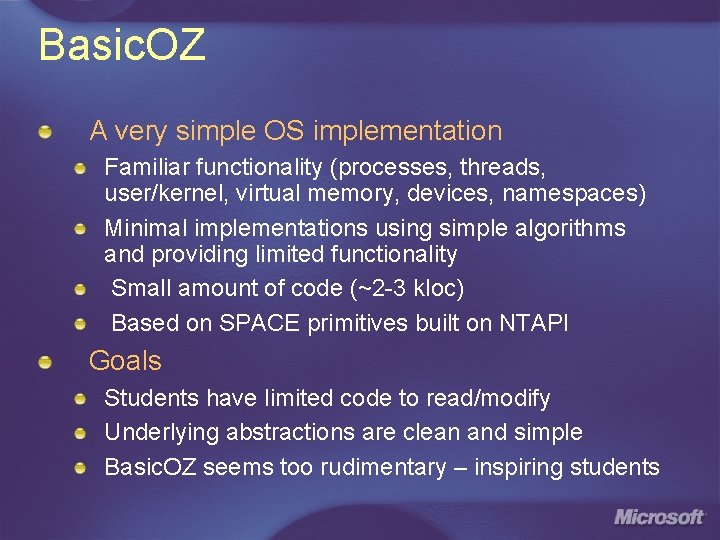 BasicOZ

A very simple OS implementation

Familiar functionality (processes, threads, user/kernel, virtual memory, devices, namespaces)

Minimal implementations using simple algorithms and providing limited functionality

Small amount of code (~2-3 kloc)

Based on SPACE primitives built on NTAPI

Goals

Students have limited code to read/modify

Underlying abstractions are clean and simple

BasicOZ seems too rudimentary – inspiring students

Microsoft